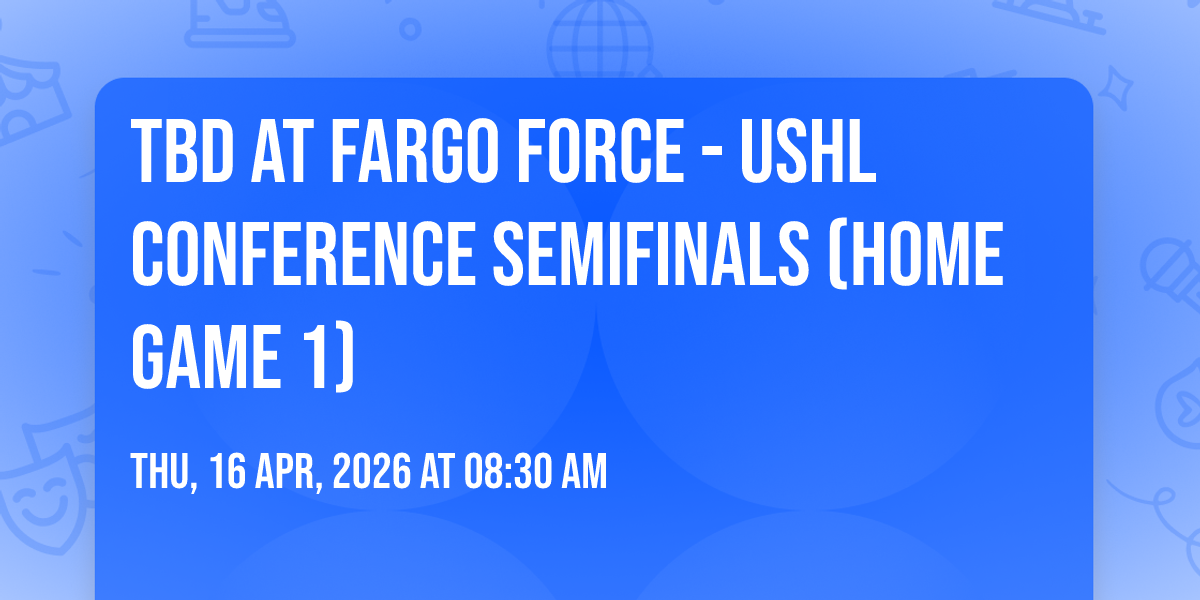 TBD AT FARGO FORCE - USHL CONFERENCE SEMIFINALS (HOME GAME 1)

THU, 16 APR, 2026 AT 08:30 AM